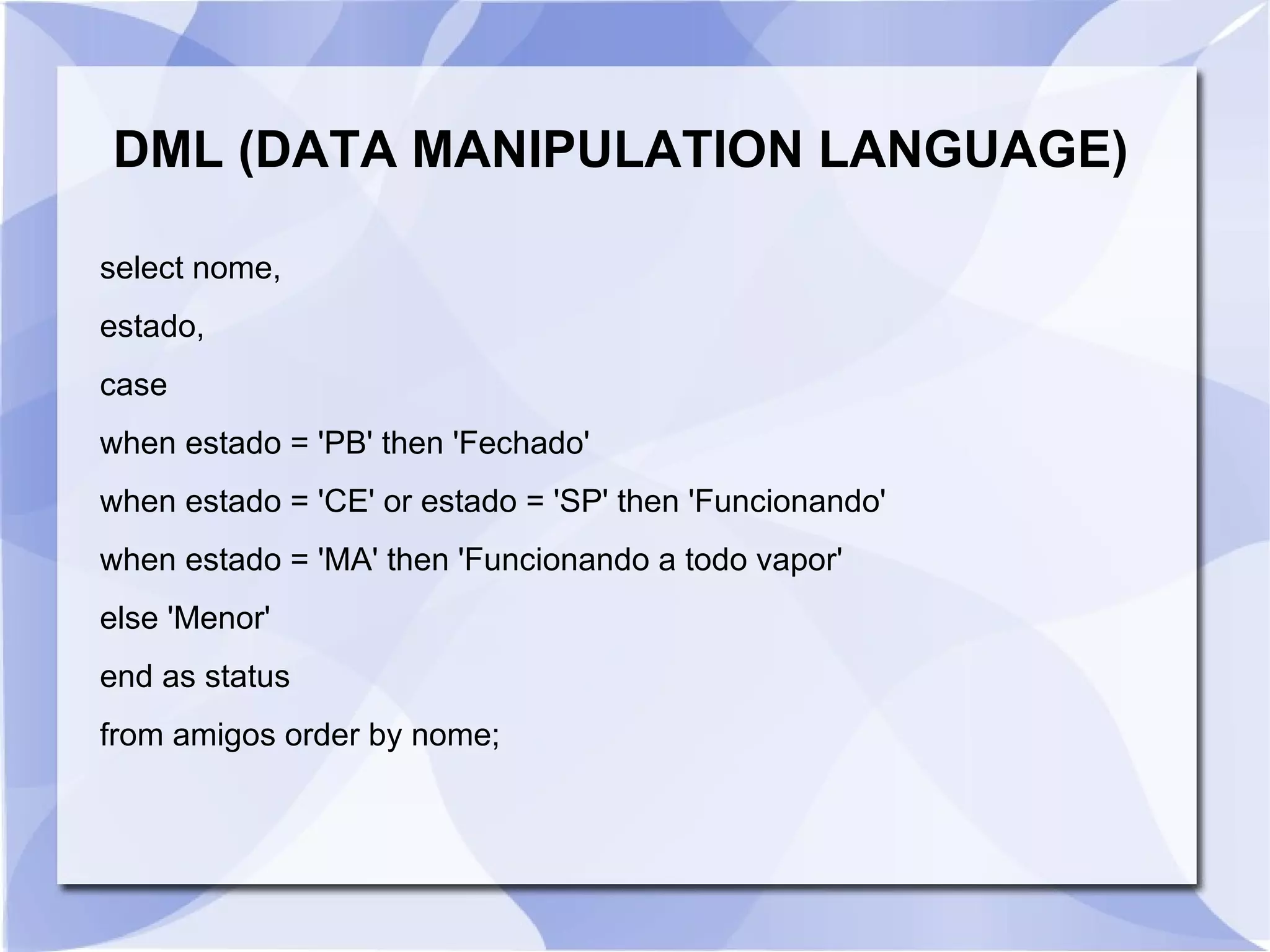 DML (DATA MANIPULATION LANGUAGE)

select nome,

estado,

case

when estado = 'PB' then 'Fechado'

when estado = 'CE' or estado = 'SP' then 'Funcionando'

when estado = 'MA' then 'Funcionando a todo vapor'

else 'Menor'

end as status

from amigos order by nome;